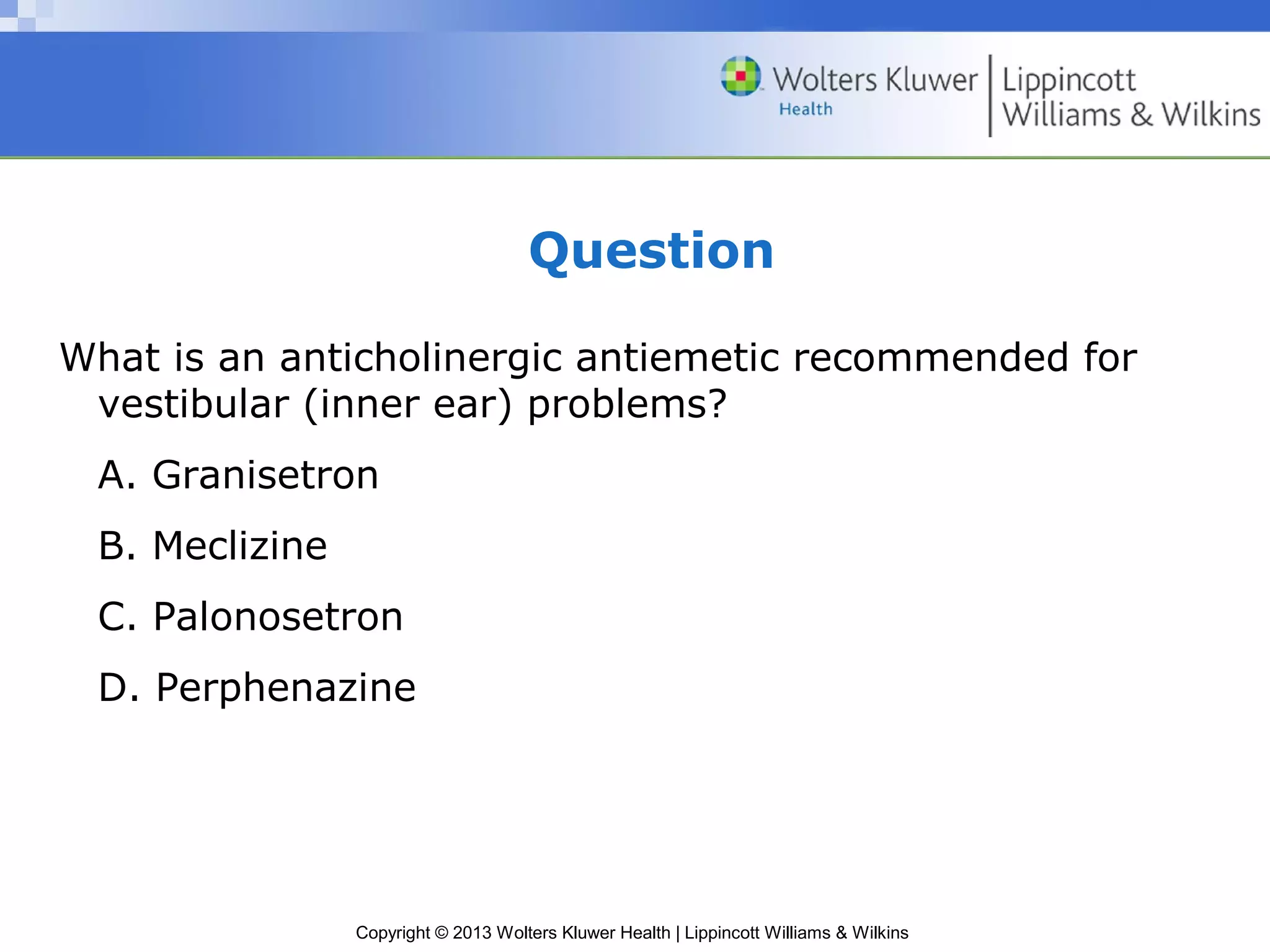 Wolters Kluwer Health | Lippincott Williams & Wilkins

Question

What is an anticholinergic antiemetic recommended for vestibular (inner ear) problems?

A. Granisetron

B. Meclizine

C. Palonosetron

D. Perphenazine

Copyright © 2013 Wolters Kluwer Health | Lippincott Williams & Wilkins